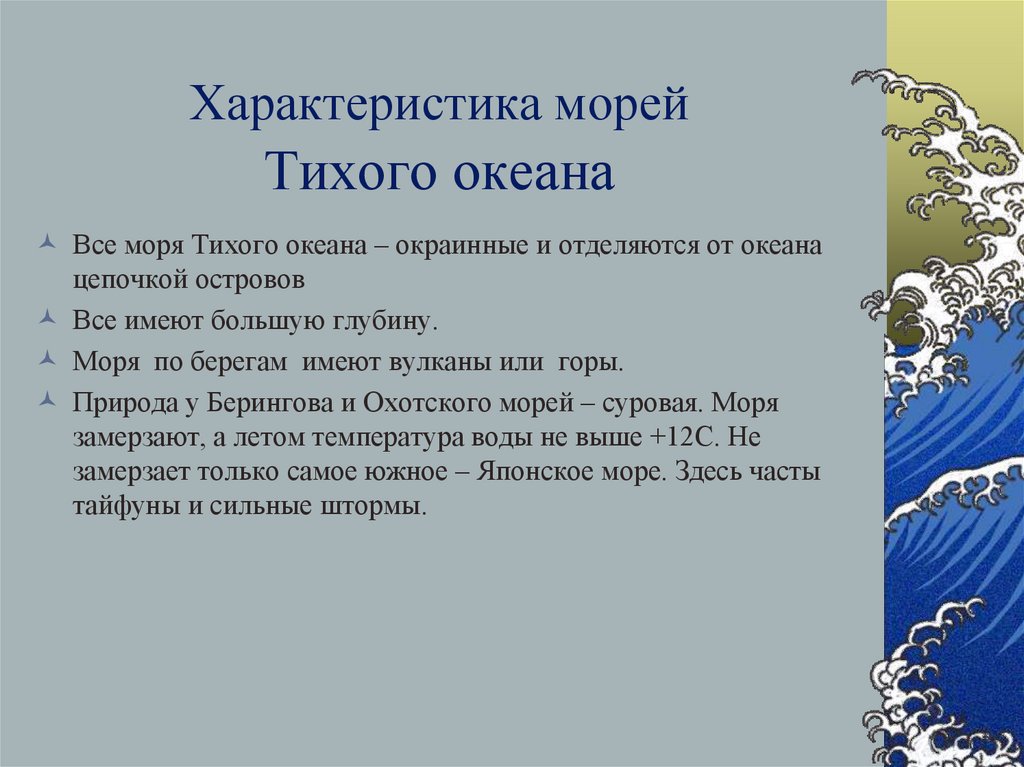 Характеристика морей Тихого океана

Все моря Тихого океана – окраинные и отделяются от океана цепочкой островов

Все имеют большую глубину.

Моря по берегам имеют вулканы или горы.

Природа у Берингова и Охотского морей – суровая. Моря замерзают, а летом температура воды не выше +12С. Не замерзает только самое южное – Японское море. Здесь часты тайфуны и сильные штормы.